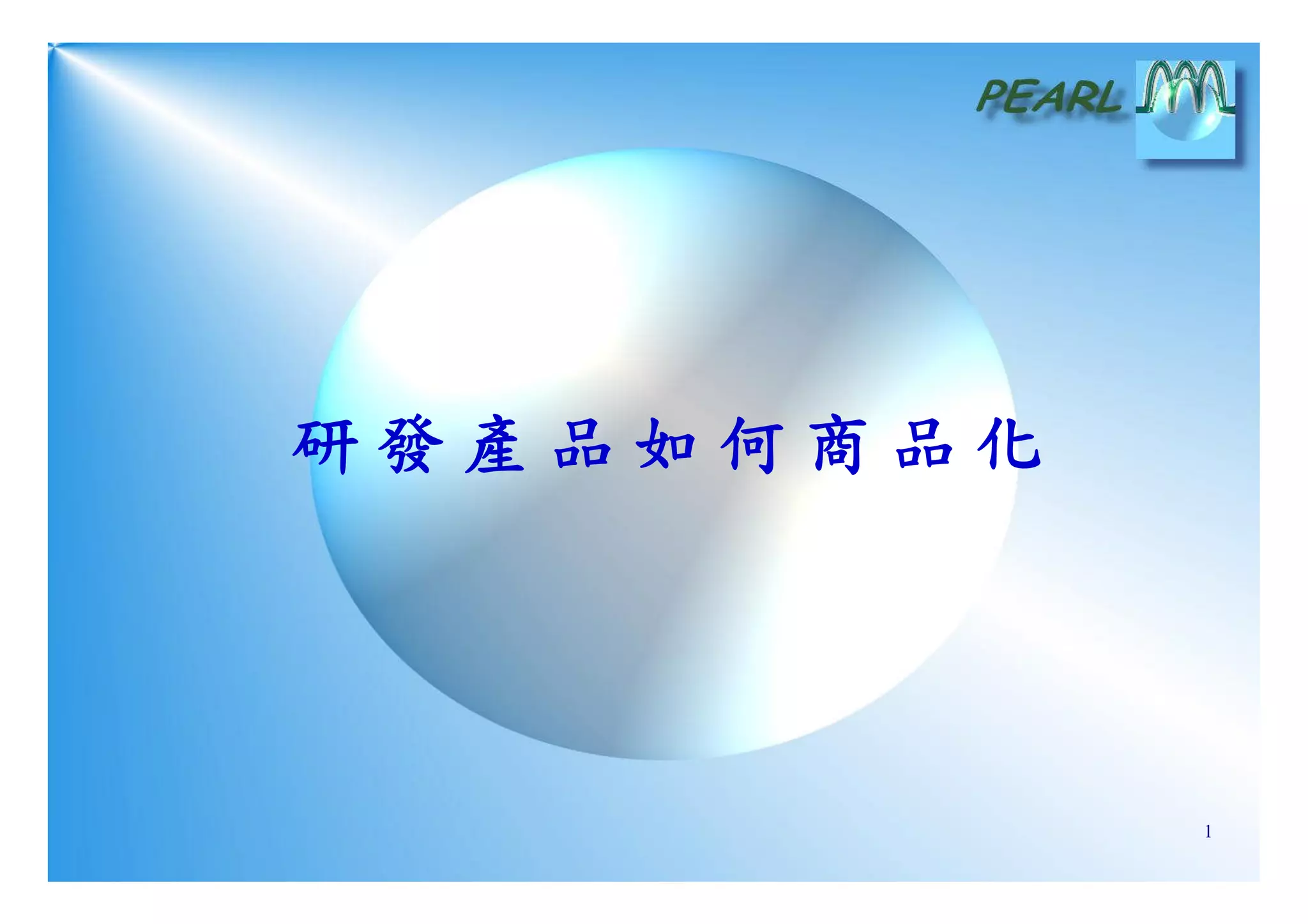 PEARL

研發產品如何商品化

1